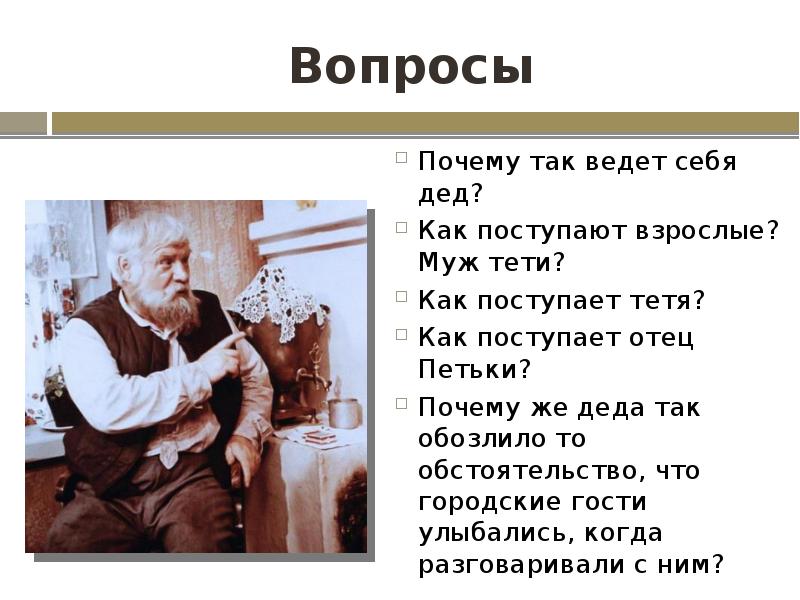 Вопросы

Почему так ведет себя дед?

Как поступают взрослые? Муж тети?

Как поступает тетя?

Как поступает отец Петьки?

Почему же деда так обозлило то обстоятельство, что городские гости улыбались, когда разговаривали с ним?